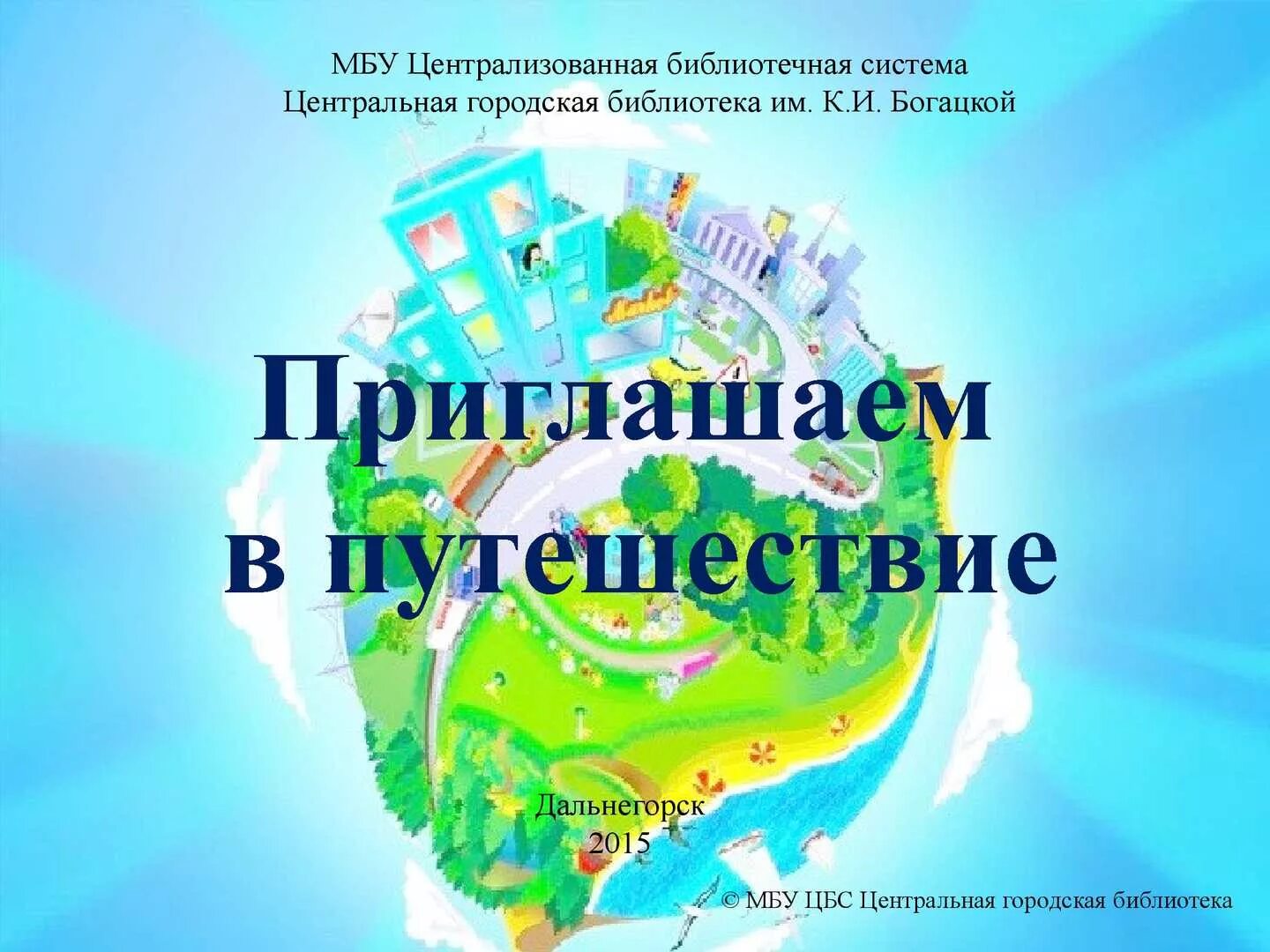 МБУ Централизованная библиотечная система
Центральная городская библиотека им. К.И. Богацкой

Приглашаем в путешествие

Дальнегорск
2015

© МБУ ЦБС Центральная городская библиотека